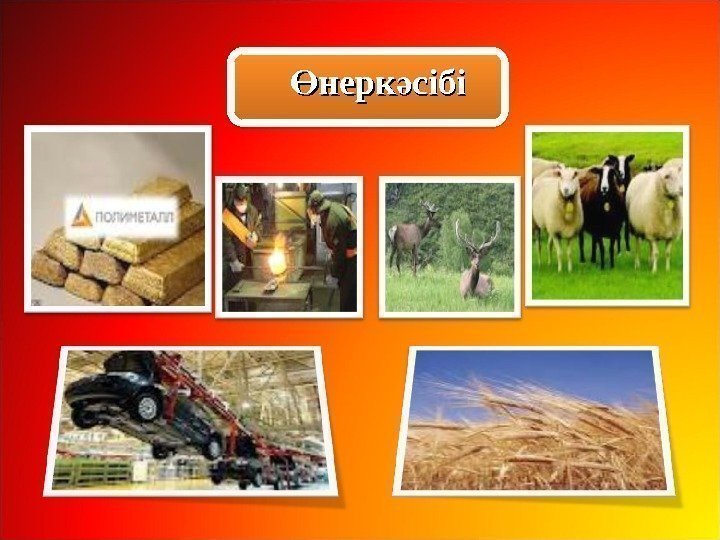 Өнеркәсібі

ПОЛИМЕТАЛЛ